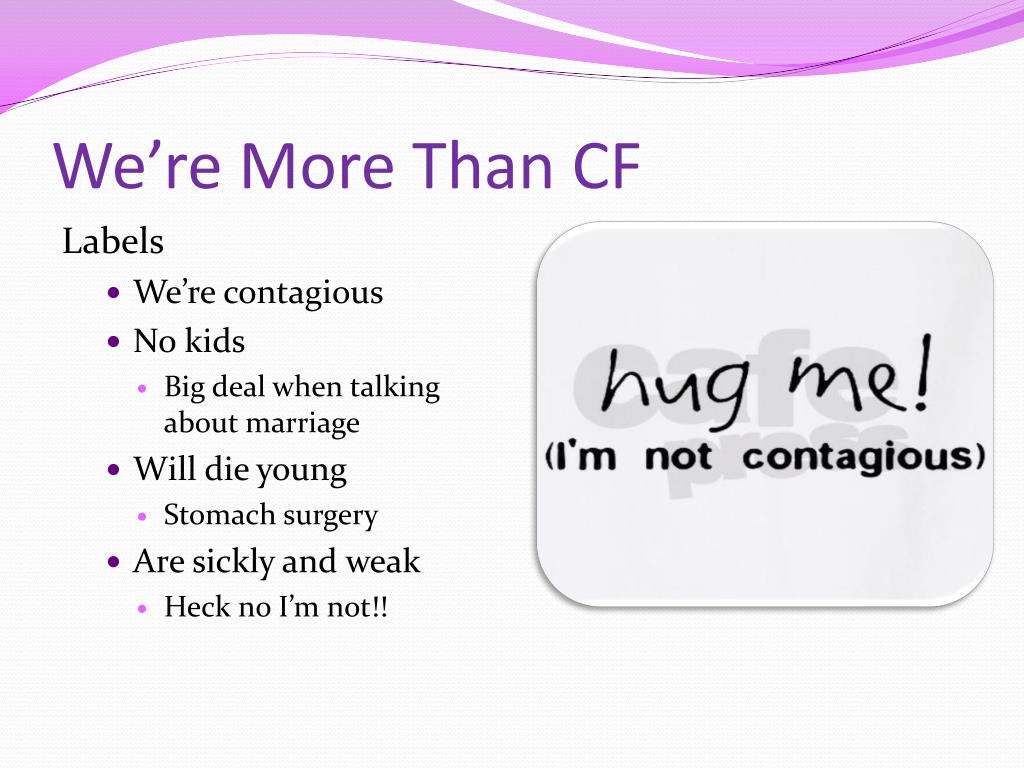 We're More Than CF

Labels

- We're contagious
- No kids
  - Big deal when talking about marriage
- Will die young
  - Stomach surgery
- Are sickly and weak
  - Heck no I'm not!!

cafe press

hug me!
(I'm not contagious)